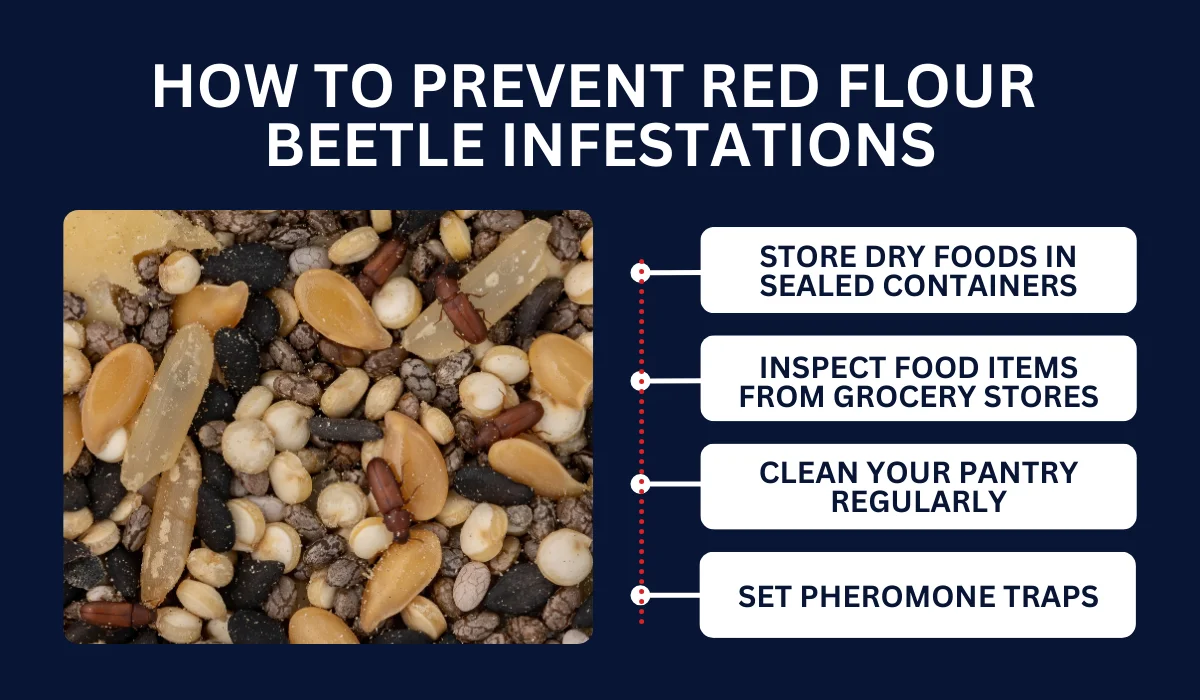 HOW TO PREVENT RED FLOUR BEETLE INFESTATIONS

STORE DRY FOODS IN SEALED CONTAINERS

INSPECT FOOD ITEMS FROM GROCERY STORES

CLEAN YOUR PANTRY REGULARLY

SET PHEROMONE TRAPS